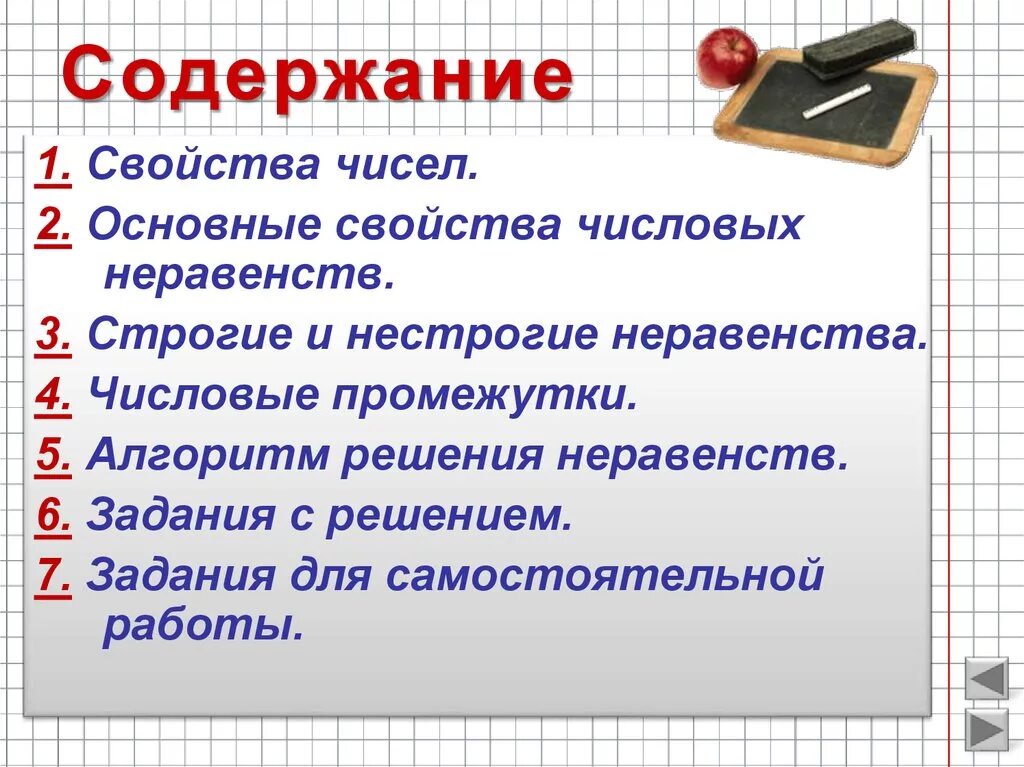 Содержание

1. Свойства чисел.

2. Основные свойства числовых неравенств.

3. Строгие и нестрогие неравенства.

4. Числовые промежутки.

5. Алгоритм решения неравенств.

6. Задания с решением.

7. Задания для самостоятельной работы.